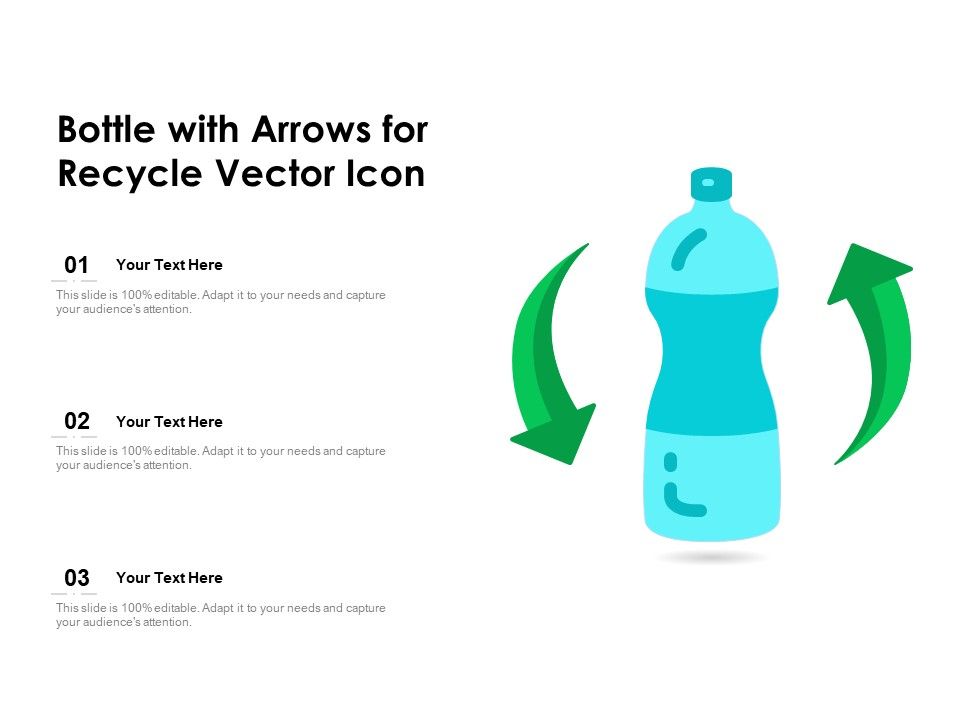 Bottle with Arrows for Recycle Vector Icon

01 Your Text Here

This slide is 100% editable. Adapt it to your needs and capture your audience's attention.

02 Your Text Here

This slide is 100% editable. Adapt it to your needs and capture your audience's attention.

03 Your Text Here

This slide is 100% editable. Adapt it to your needs and capture your audience's attention.